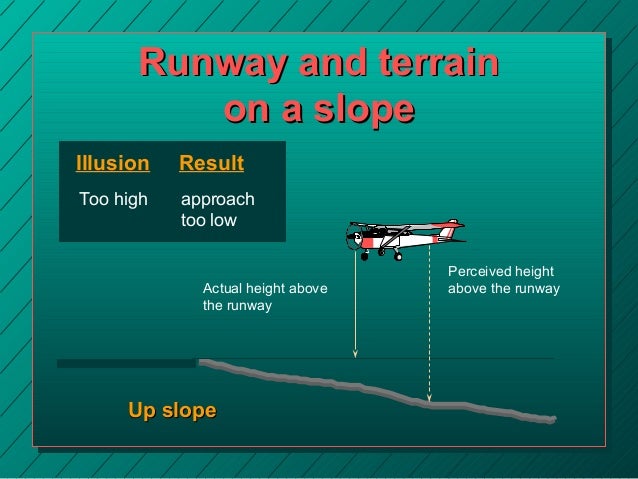 Runway and terrain on a slope

| Illusion | Result |
|---|---|
| Too high | approach too low |

Actual height above the runway

Perceived height above the runway

Up slope